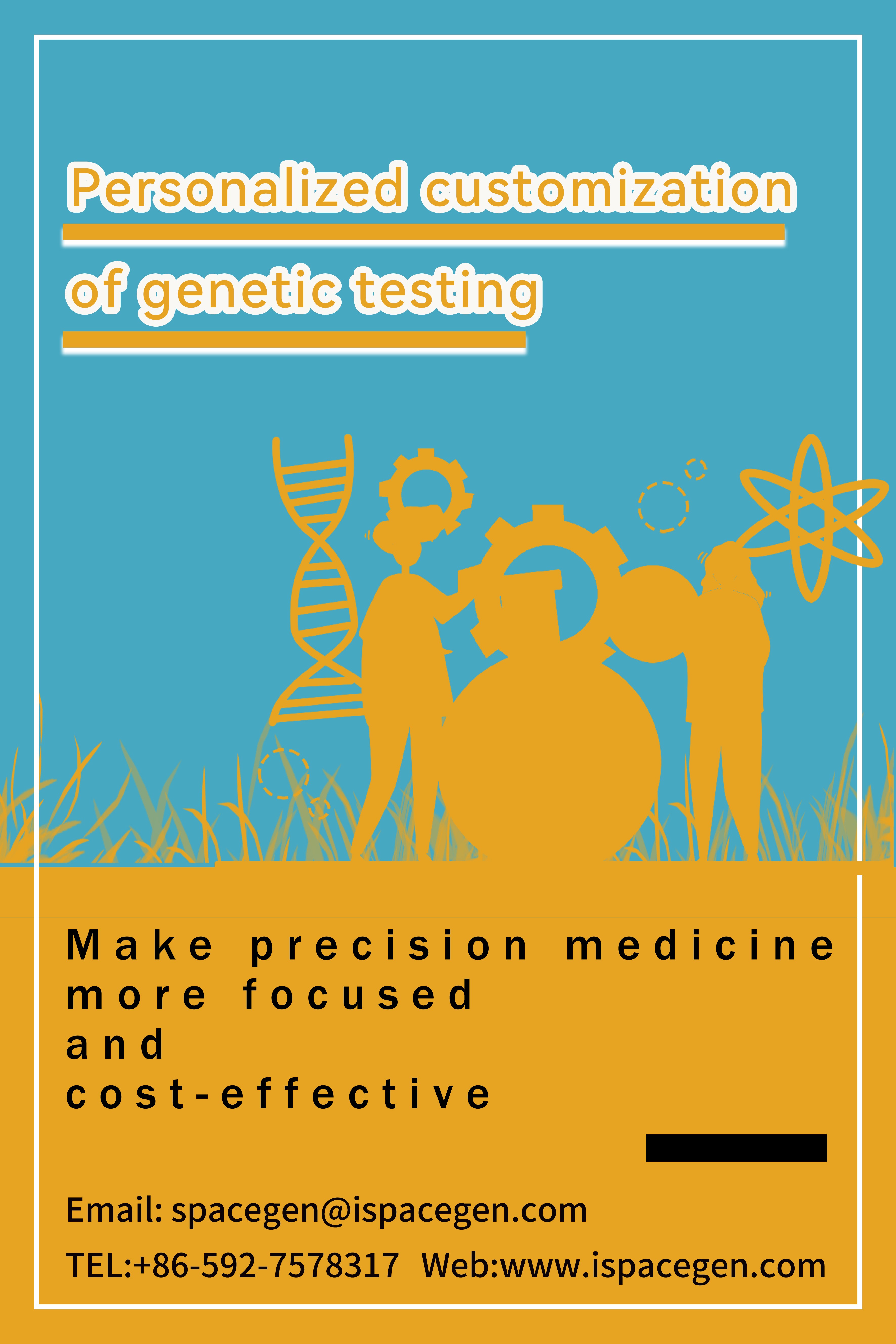 Personalized customization of genetic testing

Make precision medicine more focused and cost-effective

Email: spacegen@ispacegen.com

TEL:+86-592-7578317 Web:www.ispacegen.com